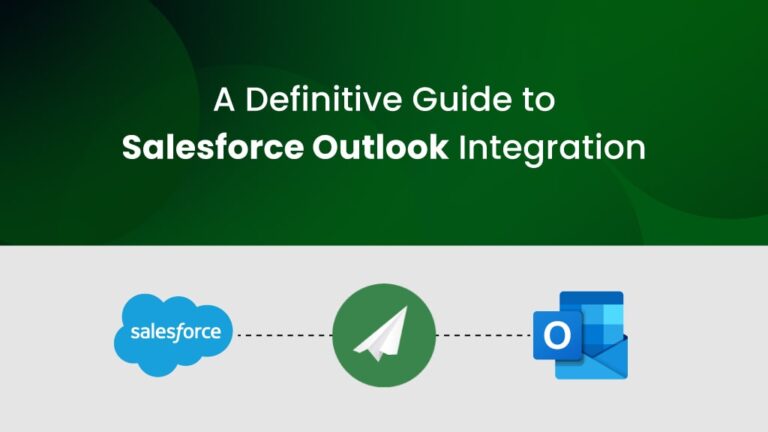 A Definitive Guide to
Salesforce Outlook Integration

salesforce

O